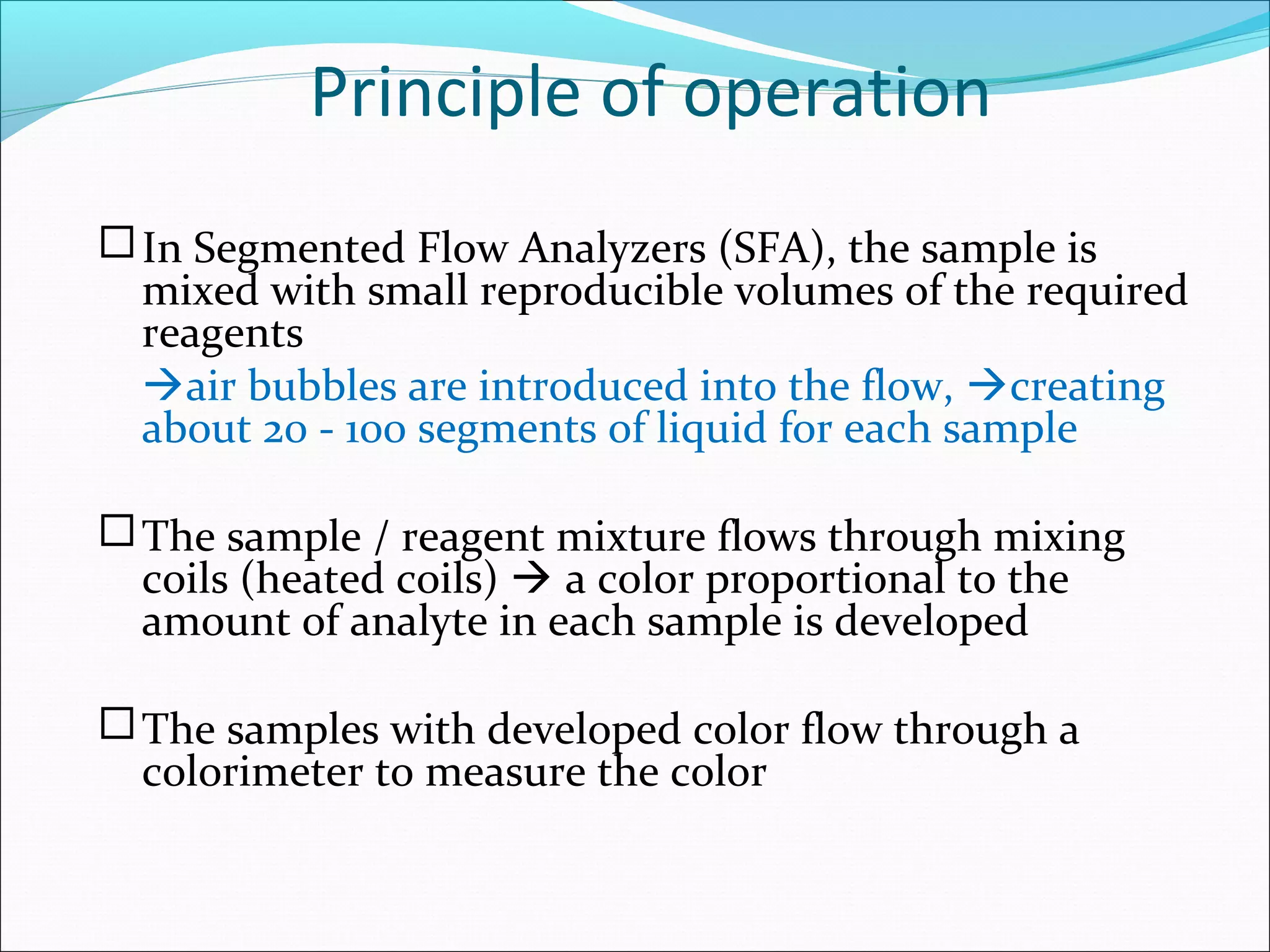 Principle of operation

☐ In Segmented Flow Analyzers (SFA), the sample is mixed with small reproducible volumes of the required reagents

→air bubbles are introduced into the flow, →creating about 20 - 100 segments of liquid for each sample

☐ The sample / reagent mixture flows through mixing coils (heated coils) → a color proportional to the amount of analyte in each sample is developed

☐ The samples with developed color flow through a colorimeter to measure the color